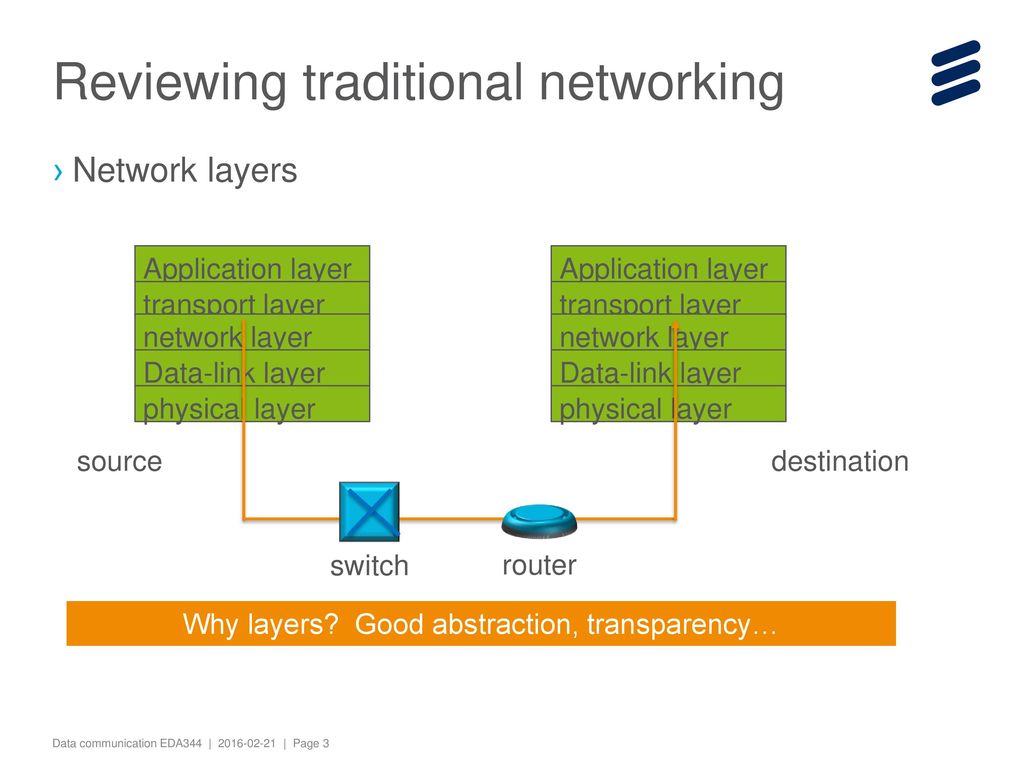 Reviewing traditional networking

› Network layers

Application layer
transport layer
network layer
Data-link layer
physical layer

Application layer
transport layer
network layer
Data-link layer
physical layer

source

destination

switch

router

Why layers? Good abstraction, transparency…

Data communication EDA344 | 2016-02-21 | Page 3